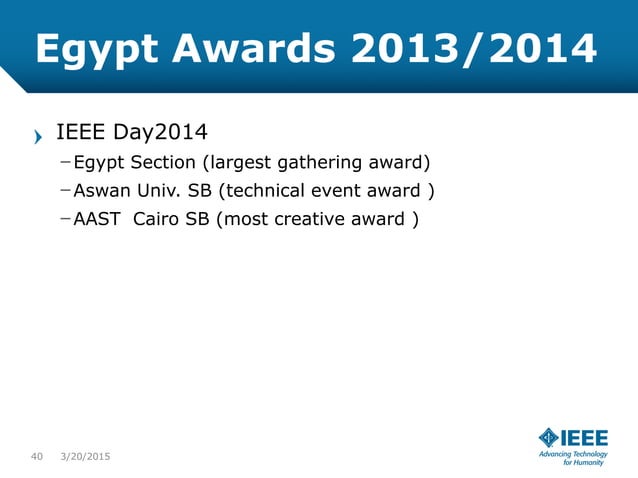 Egypt Awards 2013/2014

IEEE Day2014
– Egypt Section (largest gathering award)
– Aswan Univ. SB (technical event award )
– AAST Cairo SB (most creative award )

40 3/20/2015

IEEE
Advancing Technology for Humanity